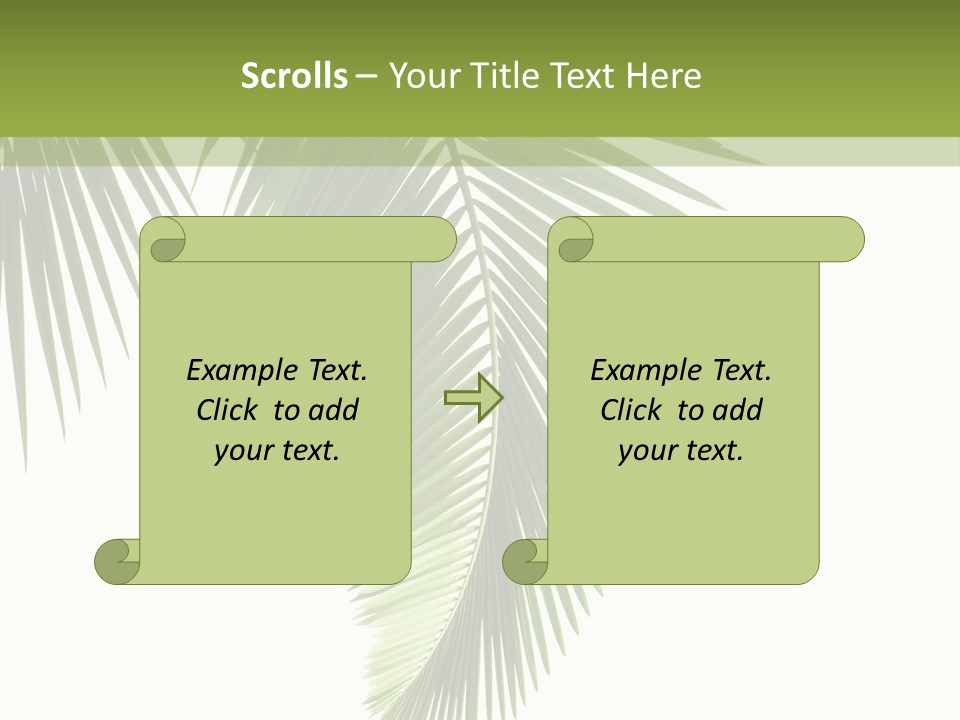 Scrolls – Your Title Text Here

Example Text. Click to add your text.

Example Text. Click to add your text.